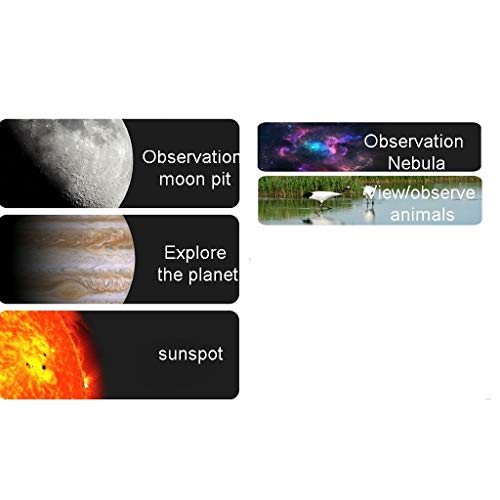 Observation moon pit

Explore the planet

sunspot

Observation Nebula

View/observe animals